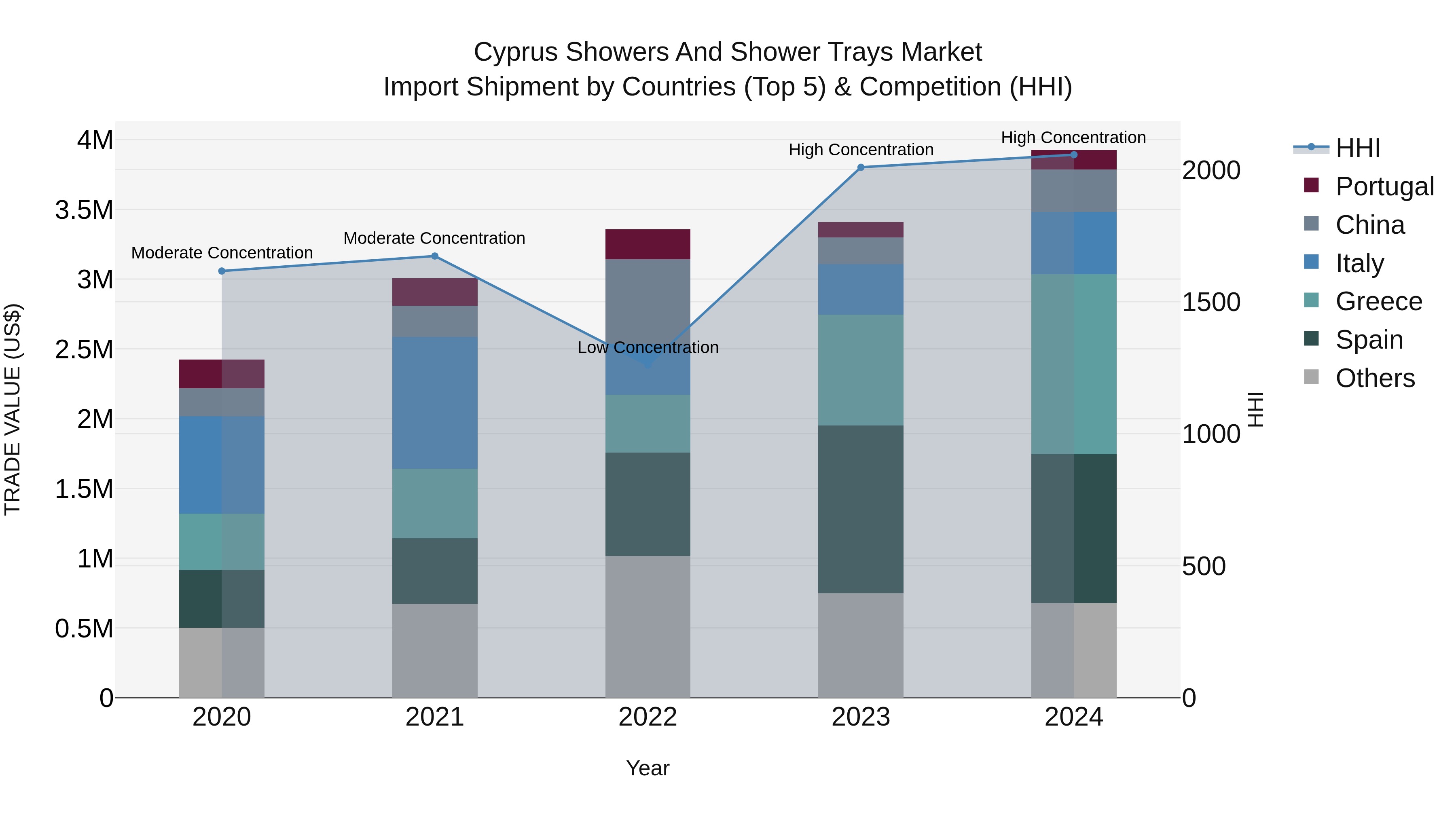 Cyprus Showers And Shower Trays Market
Import Shipment by Countries (Top 5) & Competition (HHI)

TRADE VALUE (US$)

4M
3.5M
3M
2.5M
2M
1.5M
1M
0.5M
0

Moderate Concentration
Moderate Concentration
Low Concentration
High Concentration
High Concentration

2020
2021
2022
2023
2024

Year

2000
1500
1000
500
0

HHI

HHI
Portugal
China
Italy
Greece
Spain
Others